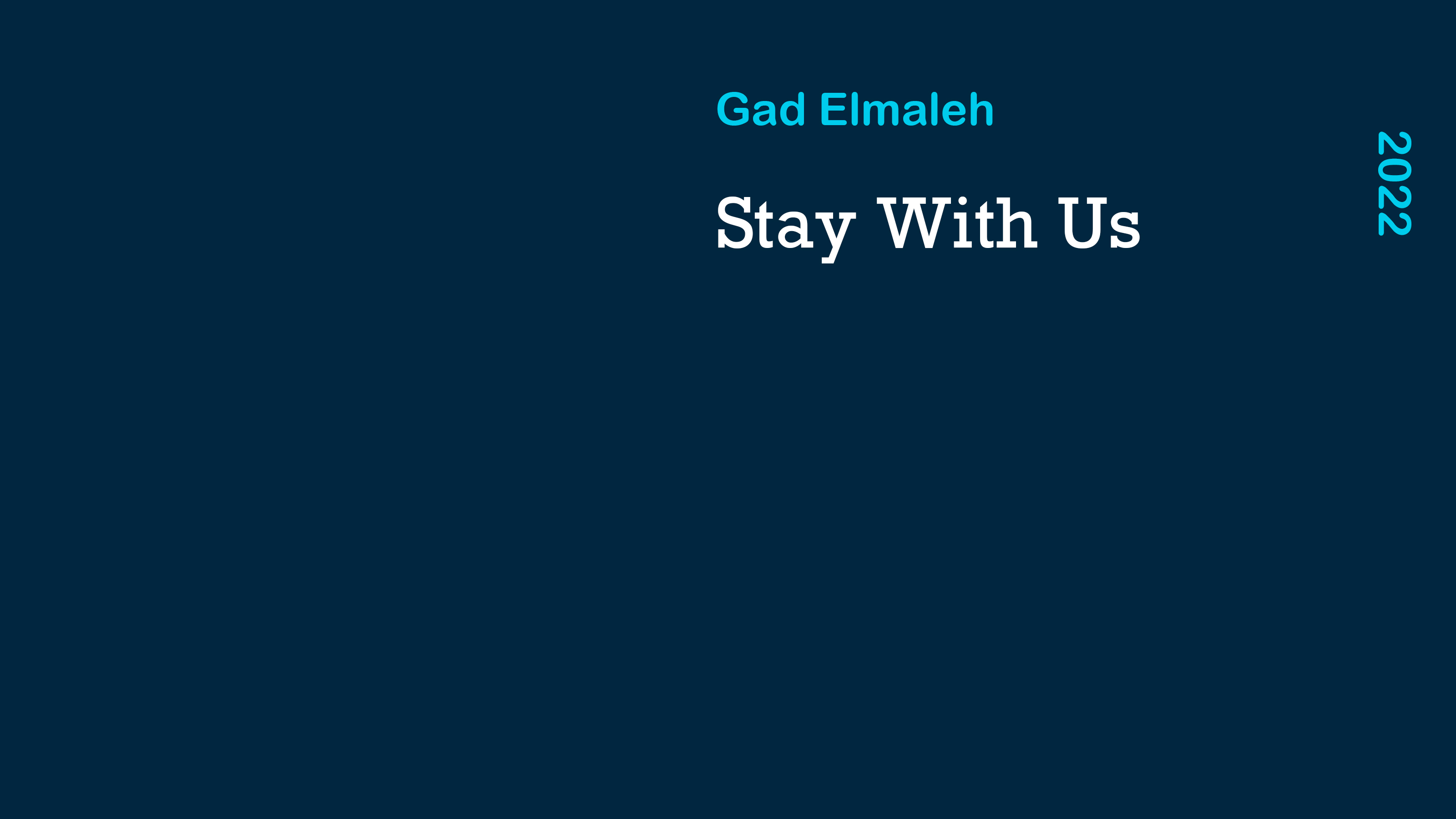 Gad Elmaleh

Stay With Us

2022